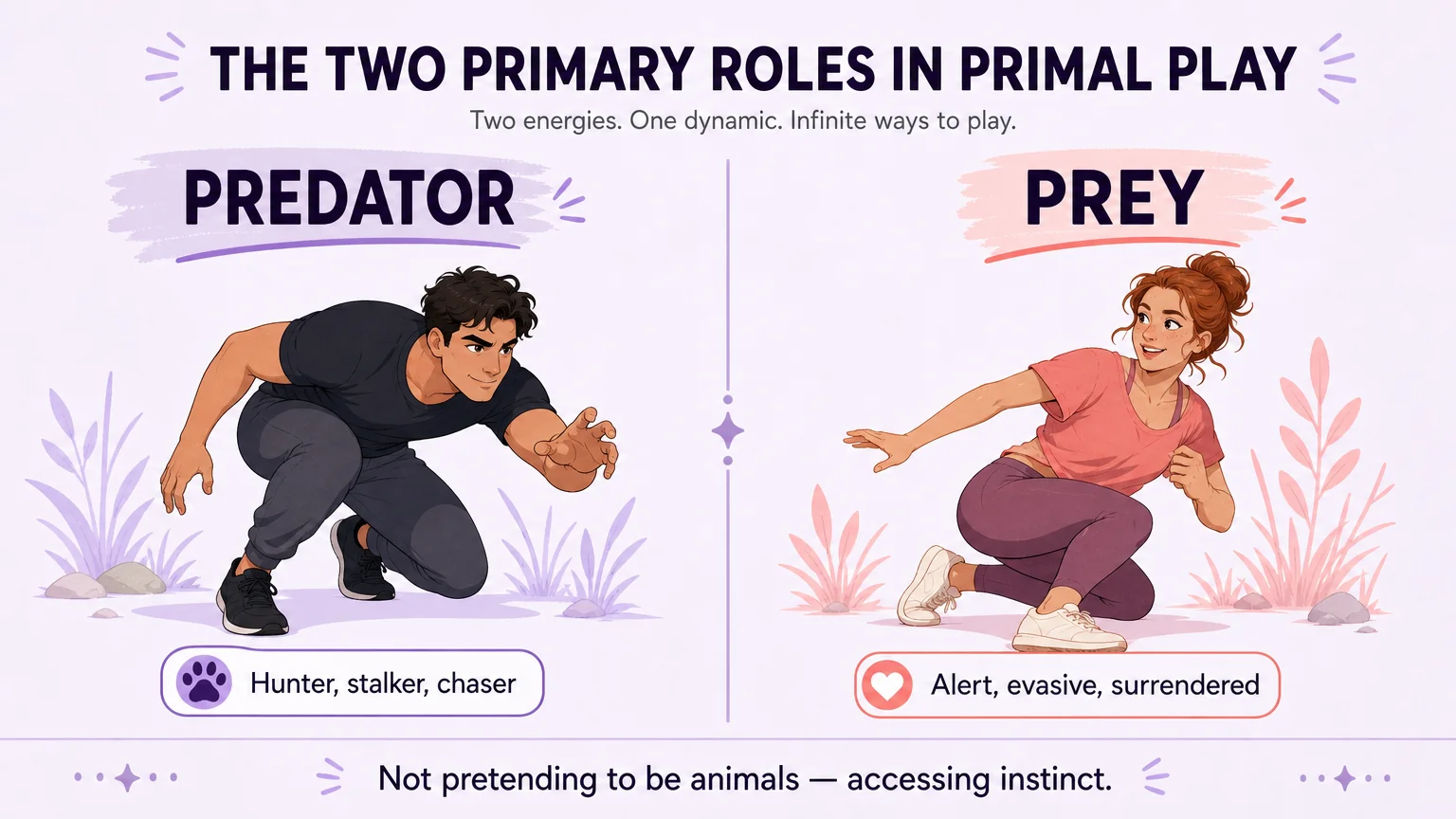 THE TWO PRIMARY ROLES IN PRIMAL PLAY

Two energies. One dynamic. Infinite ways to play.

PREDATOR

Hunter, stalker, chaser

PREY

Alert, evasive, surrendered

Not pretending to be animals — accessing instinct.